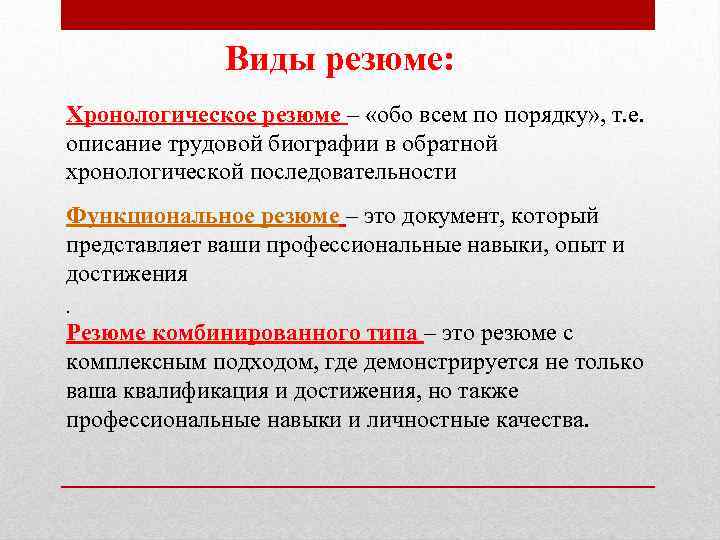 Виды резюме:

Хронологическое резюме – «обо всем по порядку», т.е. описание трудовой биографии в обратной хронологической последовательности

Функциональное резюме – это документ, который представляет ваши профессиональные навыки, опыт и достижения

.

Резюме комбинированного типа – это резюме с комплексным подходом, где демонстрируется не только ваша квалификация и достижения, но также профессиональные навыки и личностные качества.